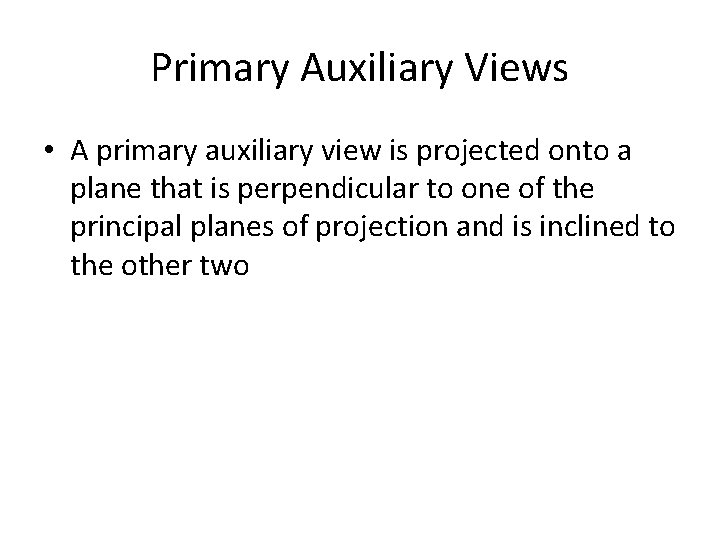 Primary Auxiliary Views

• A primary auxiliary view is projected onto a plane that is perpendicular to one of the principal planes of projection and is inclined to the other two